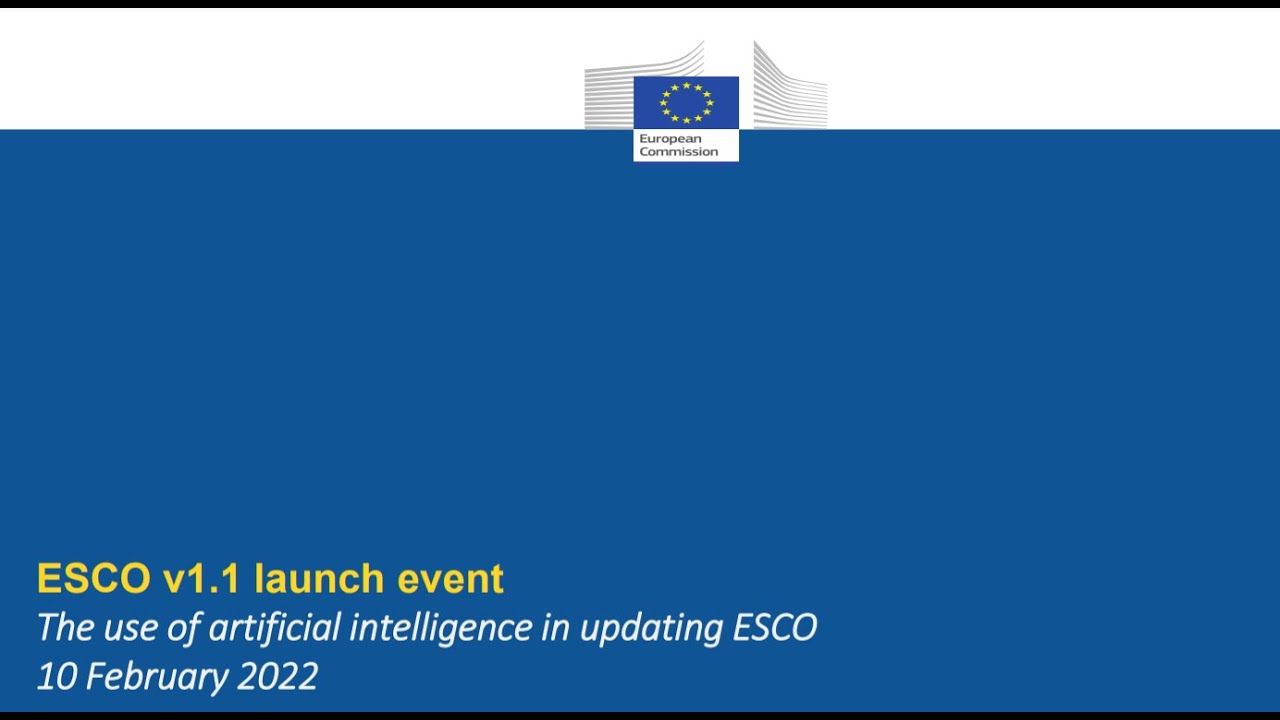 European Commission

ESCO v1.1 launch event
The use of artificial intelligence in updating ESCO
10 February 2022